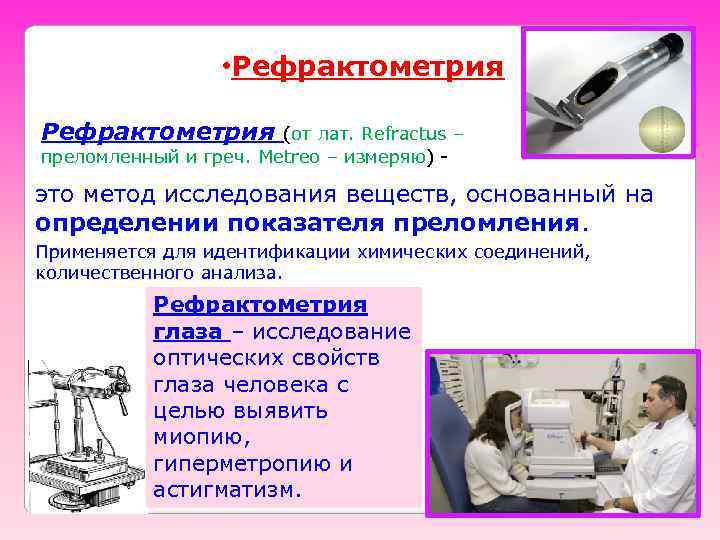 •Рефрактометрия

Рефрактометрия (от лат. Refractus – преломленный и греч. Metreo – измеряю) -

это метод исследования веществ, основанный на определении показателя преломления.

Применяется для идентификации химических соединений, количественного анализа.

Рефрактометрия глаза – исследование оптических свойств глаза человека с целью выявить миопию, гиперметропию и астигматизм.